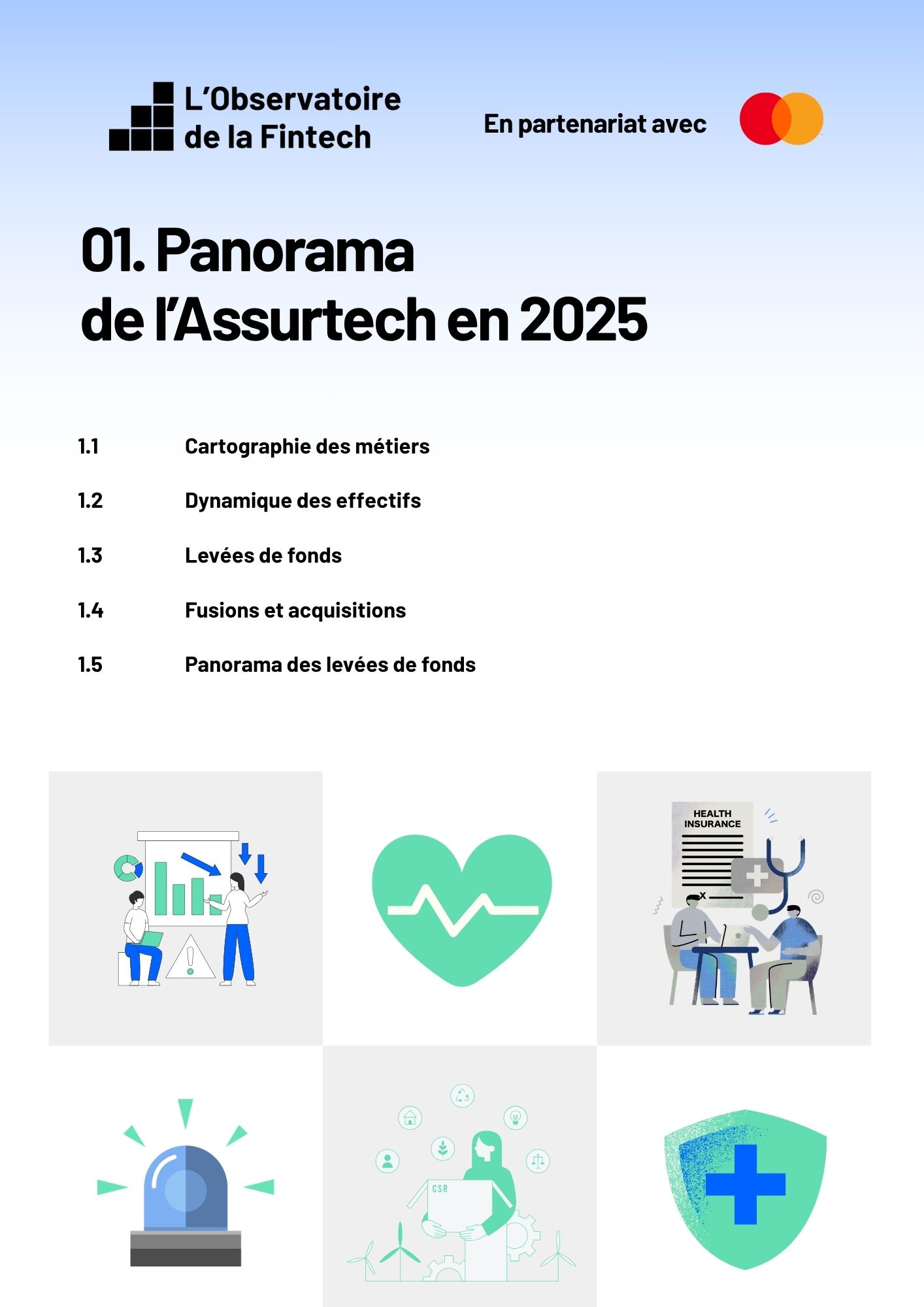 L'Observatoire de la Fintech

En partenariat avec

01. Panorama de l'Assurtech en 2025

1.1 Cartographie des métiers

1.2 Dynamique des effectifs

1.3 Levées de fonds

1.4 Fusions et acquisitions

1.5 Panorama des levées de fonds

HEALTH INSURANCE

CSR